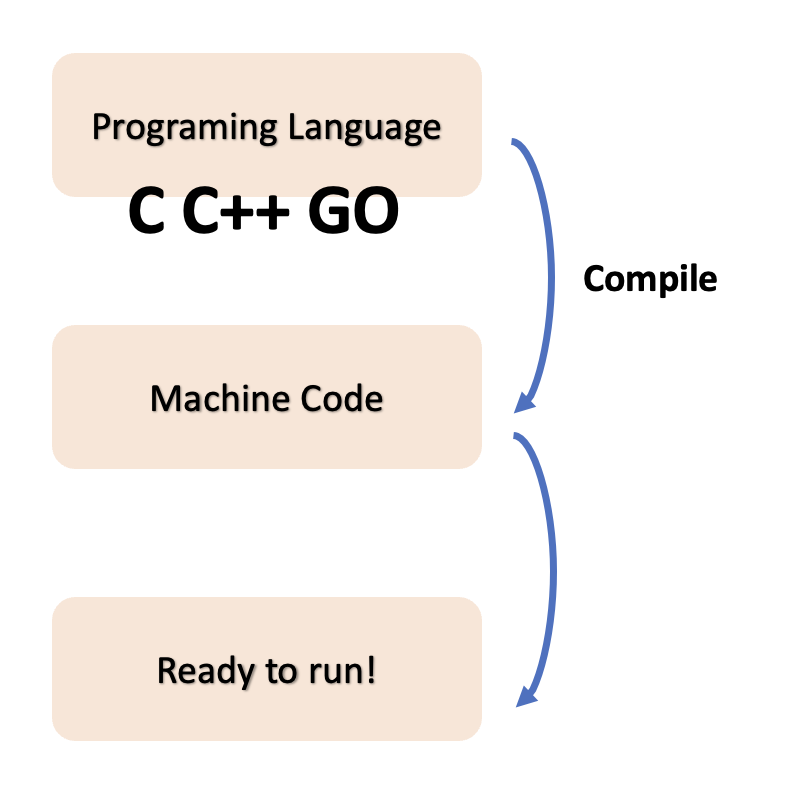 Programing Language

C C++ GO

Compile

Machine Code

Ready to run!